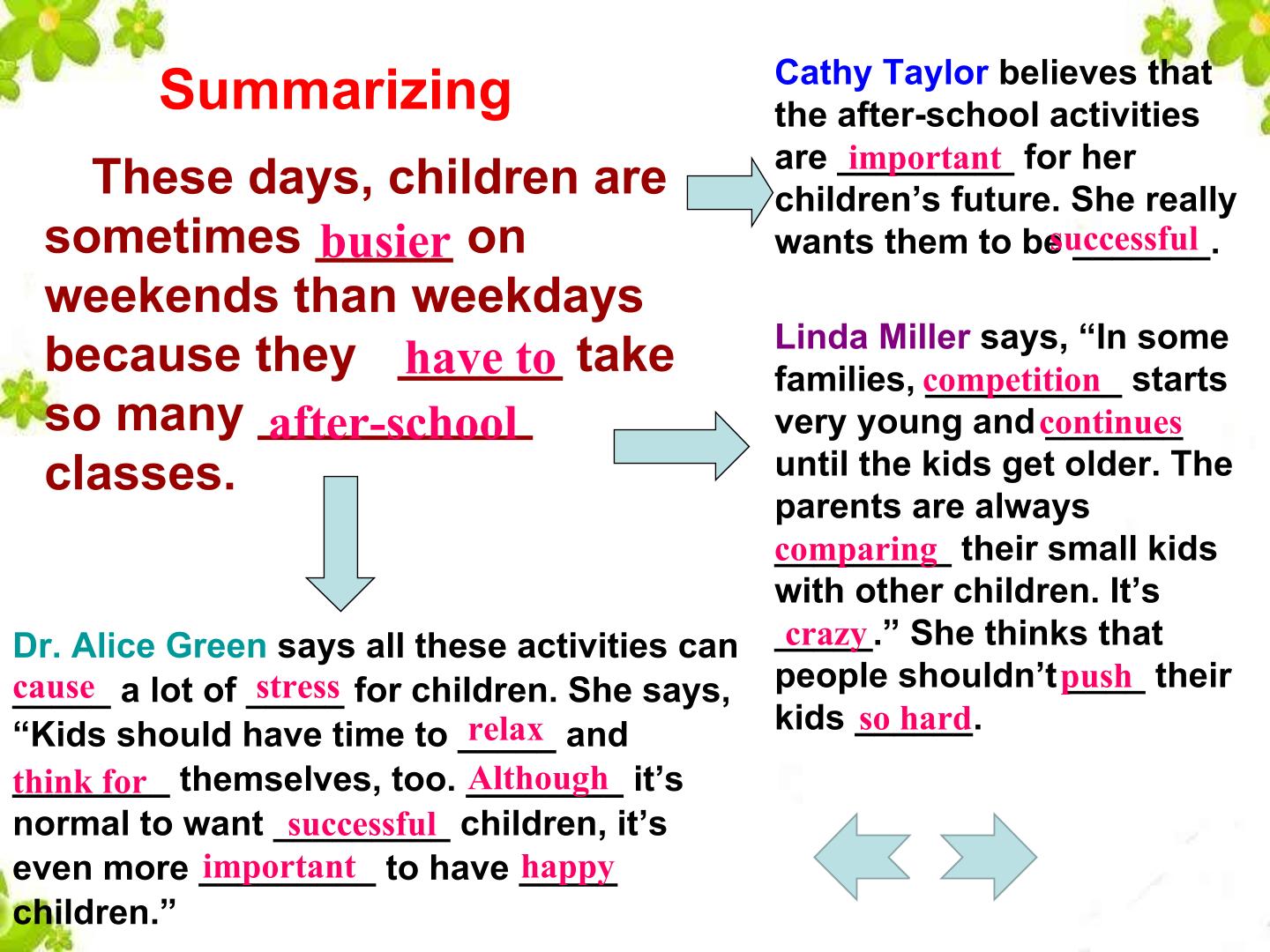 Summarizing

These days, children are sometimes busier on weekends than weekdays because they have to take so many after-school classes.

Dr. Alice Green says all these activities can cause a lot of stress for children. She says, "Kids should have time to relax and think for themselves, too. Although it's normal to want successful children, it's even more important to have happy children."

Cathy Taylor believes that the after-school activities are important for her children's future. She really wants them to be successful.

Linda Miller says, "In some families, competition starts very young and continues until the kids get older. The parents are always comparing their small kids with other children. It's crazy." She thinks that people shouldn't push their kids so hard.